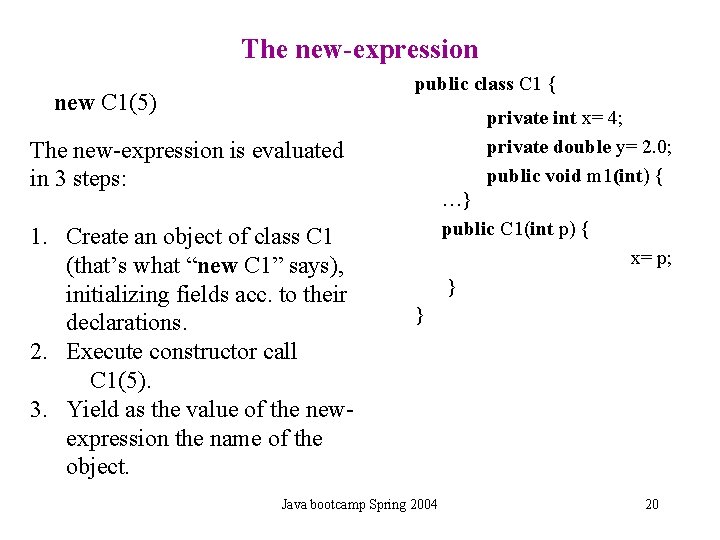 The new-expression

new C1(5)

The new-expression is evaluated in 3 steps:

1. Create an object of class C1 (that's what "new C1" says), initializing fields acc. to their declarations.
2. Execute constructor call C1(5).
3. Yield as the value of the new-expression the name of the object.

public class C1 {
private int x= 4;
private double y= 2.0;
public void m1(int) {
…}
public C1(int p) {
x= p;
}
}

Java bootcamp Spring 2004

20